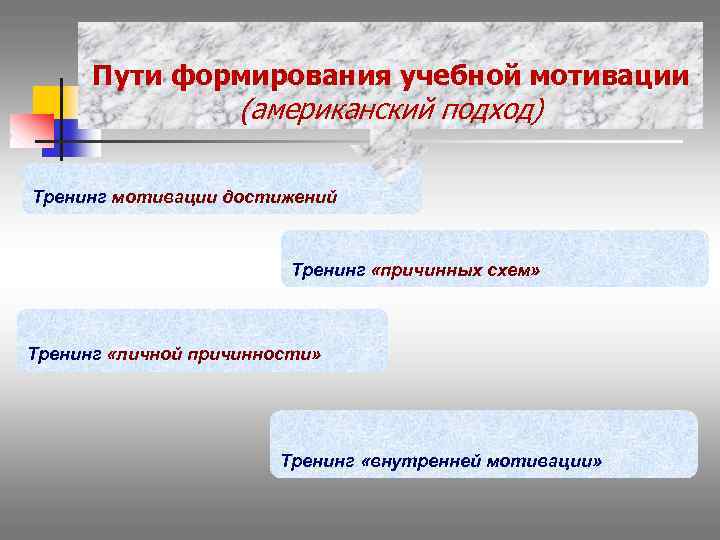 Пути формирования учебной мотивации
(американский подход)

Тренинг мотивации достижений

Тренинг «причинных схем»

Тренинг «личной причинности»

Тренинг «внутренней мотивации»